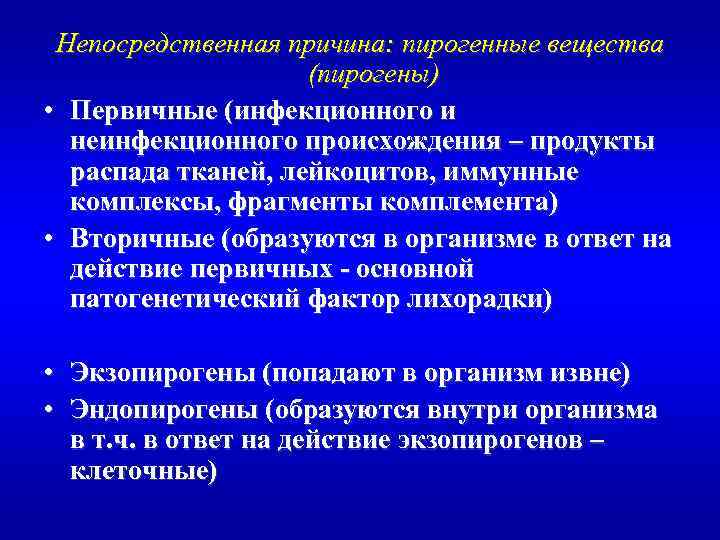 Непосредственная причина: пирогенные вещества (пирогены)

• Первичные (инфекционного и неинфекционного происхождения – продукты распада тканей, лейкоцитов, иммунные комплексы, фрагменты комплемента)
• Вторичные (образуются в организме в ответ на действие первичных - основной патогенетический фактор лихорадки)

• Экзопирогены (попадают в организм извне)
• Эндопирогены (образуются внутри организма в т.ч. в ответ на действие экзопирогенов – клеточные)